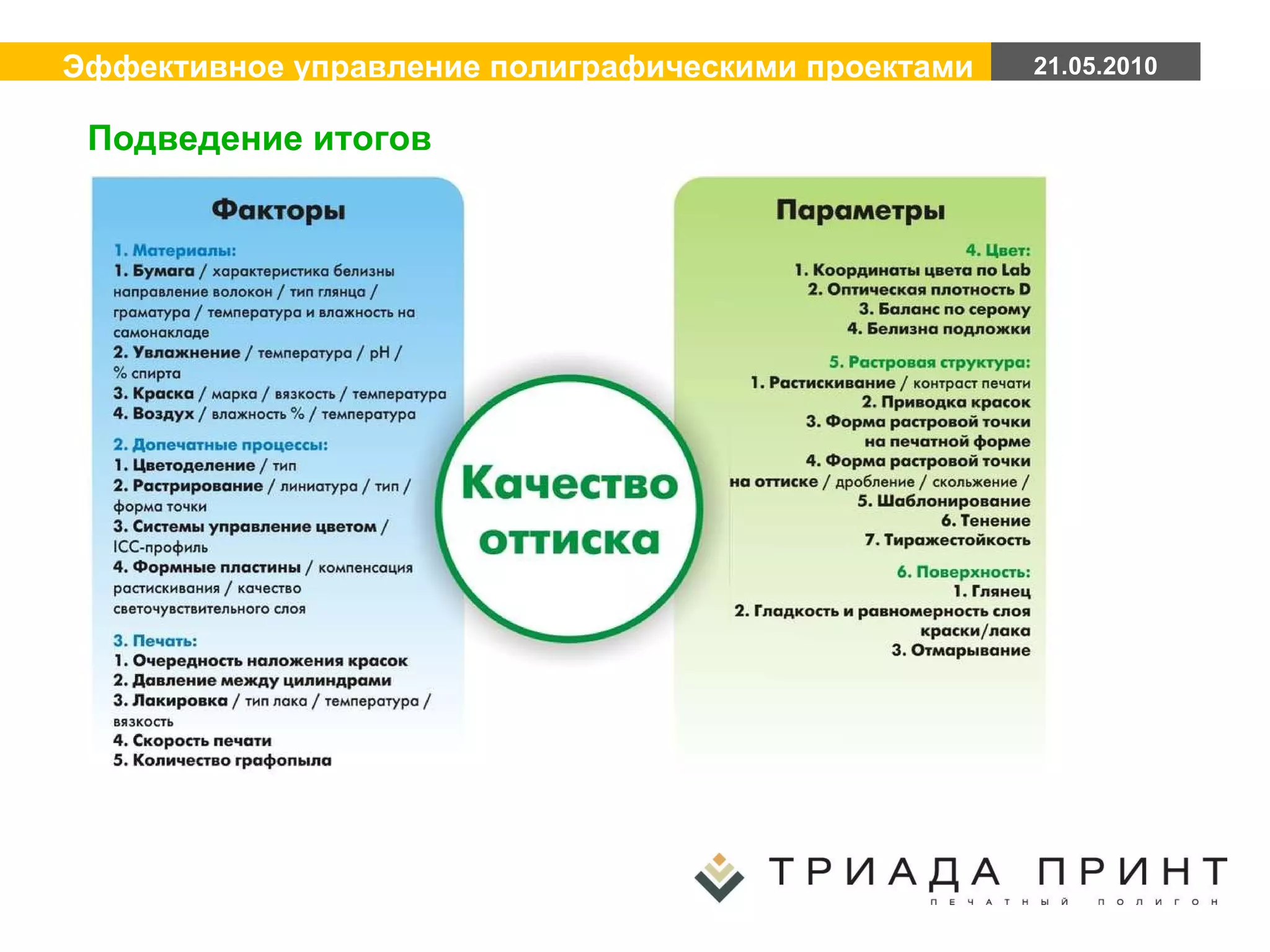 Эффективное управление полиграфическими проектами

21.05.2010

Подведение итогов

Факторы

1. Материалы:
1. Бумага / характеристика белизны направление волокон / тип глянца / граматура / температура и влажность на самонакладе
2. Увлажнение / температура / pH / % спирта
3. Краска / марка / вязкость / температура
4. Воздух / влажность % / температура

2. Допечатные процессы:
1. Цветоделение / тип
2. Растрирование / линиатура / тип / форма точки
3. Системы управление цветом / ICC-профиль
4. Формные пластины / компенсация растискивания / качество светочувствительного слоя

3. Печать:
1. Очередность наложения красок
2. Давление между цилиндрами
3. Лакировка / тип лака / температура / вязкость
4. Скорость печати
5. Количество графопыла

Качество оттиска

Параметры

4. Цвет:
1. Координаты цвета по Lab
2. Оптическая плотность D
3. Баланс по серому
4. Белизна подложки

5. Растровая структура:
1. Растискивание / контраст печати
2. Приводка красок
3. Форма растровой точки на печатной форме
4. Форма растровой точки на оттиске / дробление / скольжение /
5. Шаблонирование
6. Тенение
7. Тиражестойкость

6. Поверхность:
1. Глянец
2. Гладкость и равномерность слоя краски/лака
3. Отмарывание

ТРИАДА ПРИНТ
ПЕЧАТНЫЙ ПОЛИГОН